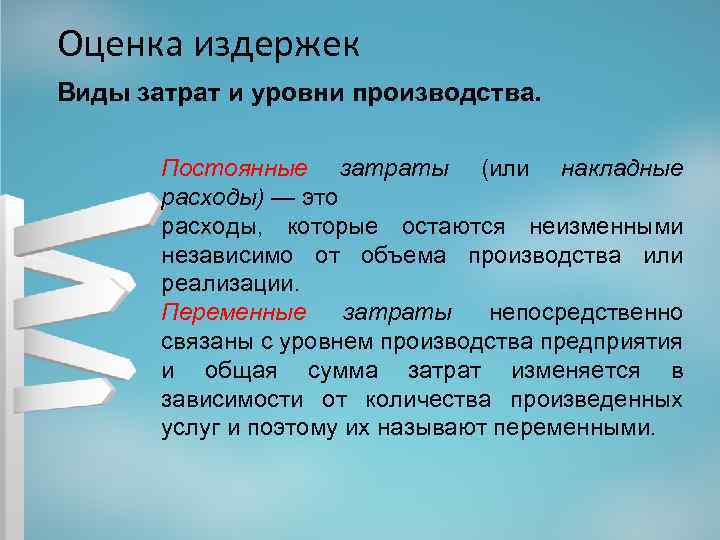 Оценка издержек

Виды затрат и уровни производства.

Постоянные затраты (или накладные расходы) — это расходы, которые остаются неизменными независимо от объема производства или реализации.

Переменные затраты непосредственно связаны с уровнем производства предприятия и общая сумма затрат изменяется в зависимости от количества произведенных услуг и поэтому их называют переменными.